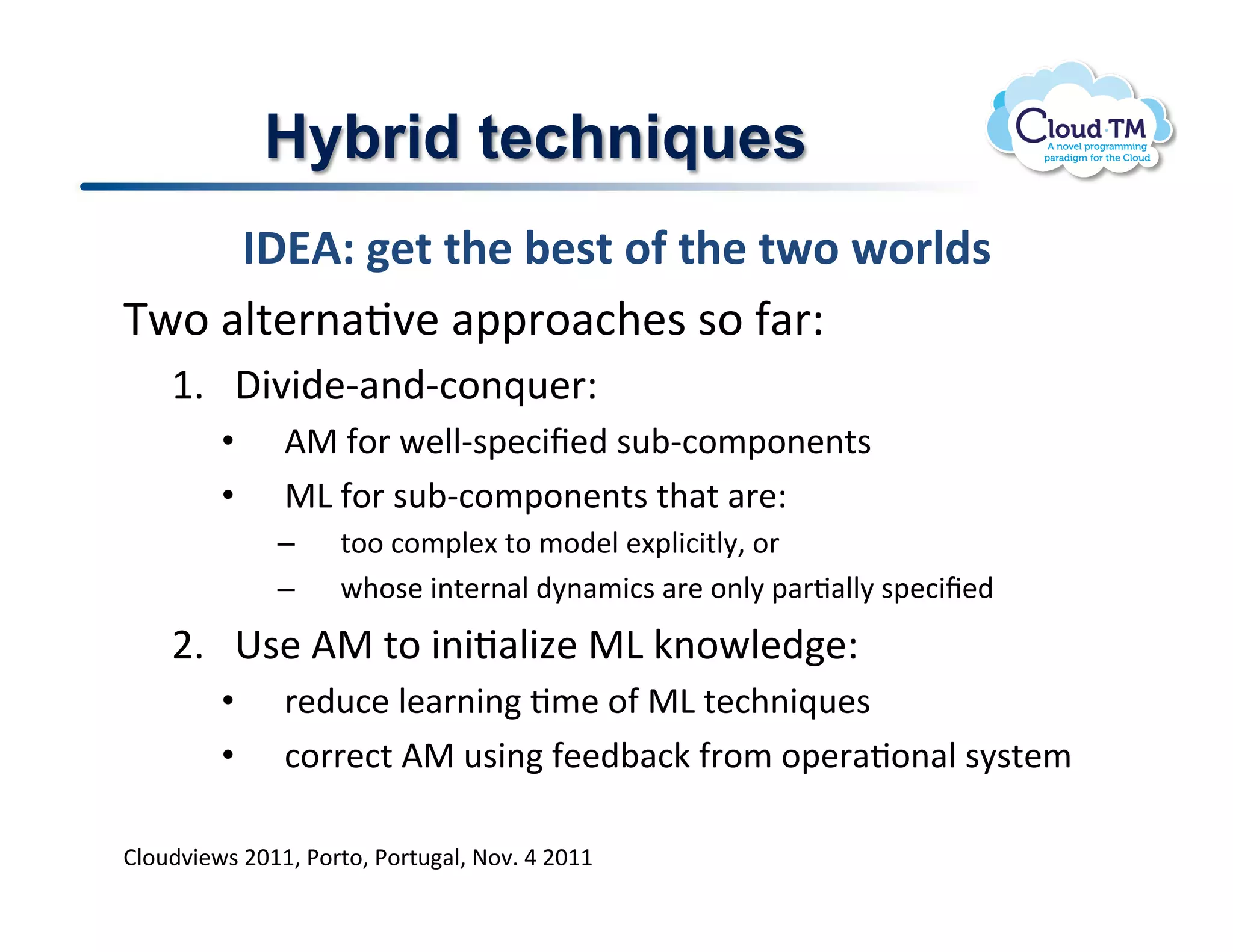 Hybrid techniques

Cloud·TM
A novel programming paradigm for the Cloud

IDEA: get the best of the two worlds

Two alternative approaches so far:

1. Divide-and-conquer:
• AM for well-specified sub-components
• ML for sub-components that are:
– too complex to model explicitly, or
– whose internal dynamics are only partially specified

2. Use AM to initialize ML knowledge:
• reduce learning time of ML techniques
• correct AM using feedback from operational system

Cloudviews 2011, Porto, Portugal, Nov. 4 2011